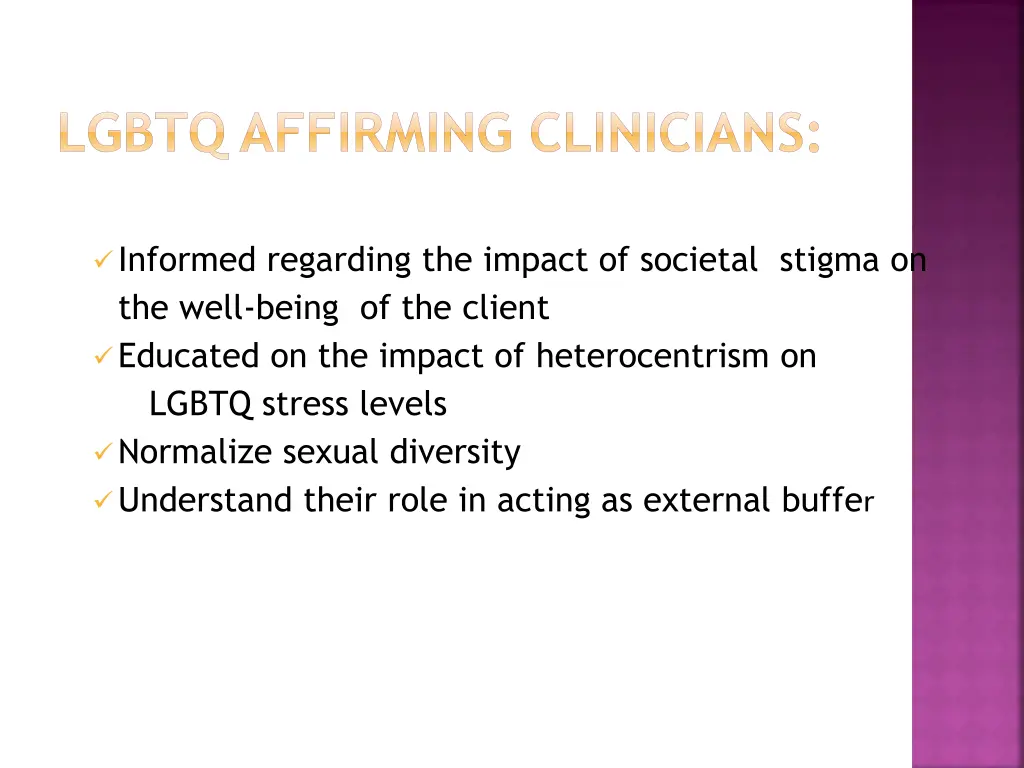 LGBTQ AFFIRMING CLINICIANS:

✓ Informed regarding the impact of societal stigma on the well-being of the client
✓ Educated on the impact of heterocentrism on LGBTQ stress levels
✓ Normalize sexual diversity
✓ Understand their role in acting as external buffer